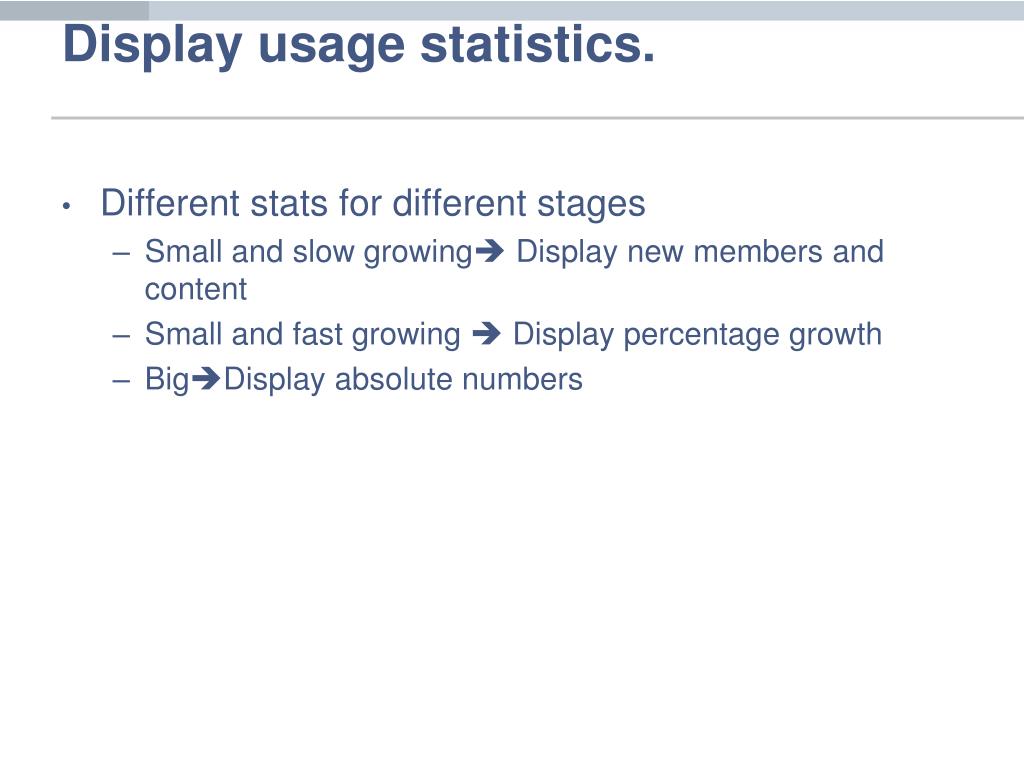 Display usage statistics.

• Different stats for different stages
– Small and slow growing➔ Display new members and content
– Small and fast growing ➔ Display percentage growth
– Big➔Display absolute numbers